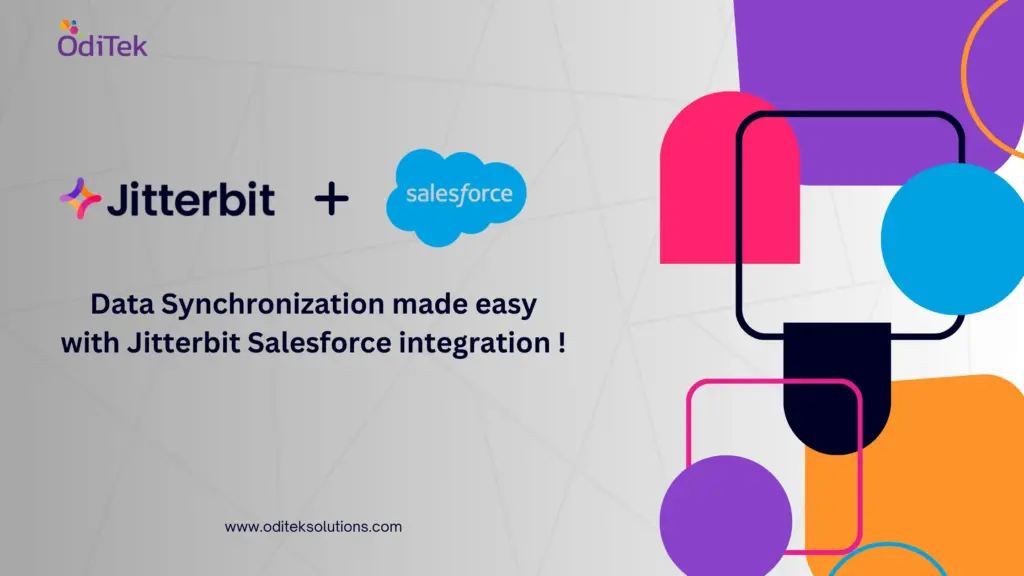 OdiTek

Jitterbit + salesforce

Data Synchronization made easy with Jitterbit Salesforce integration !

www.oditeksolutions.com